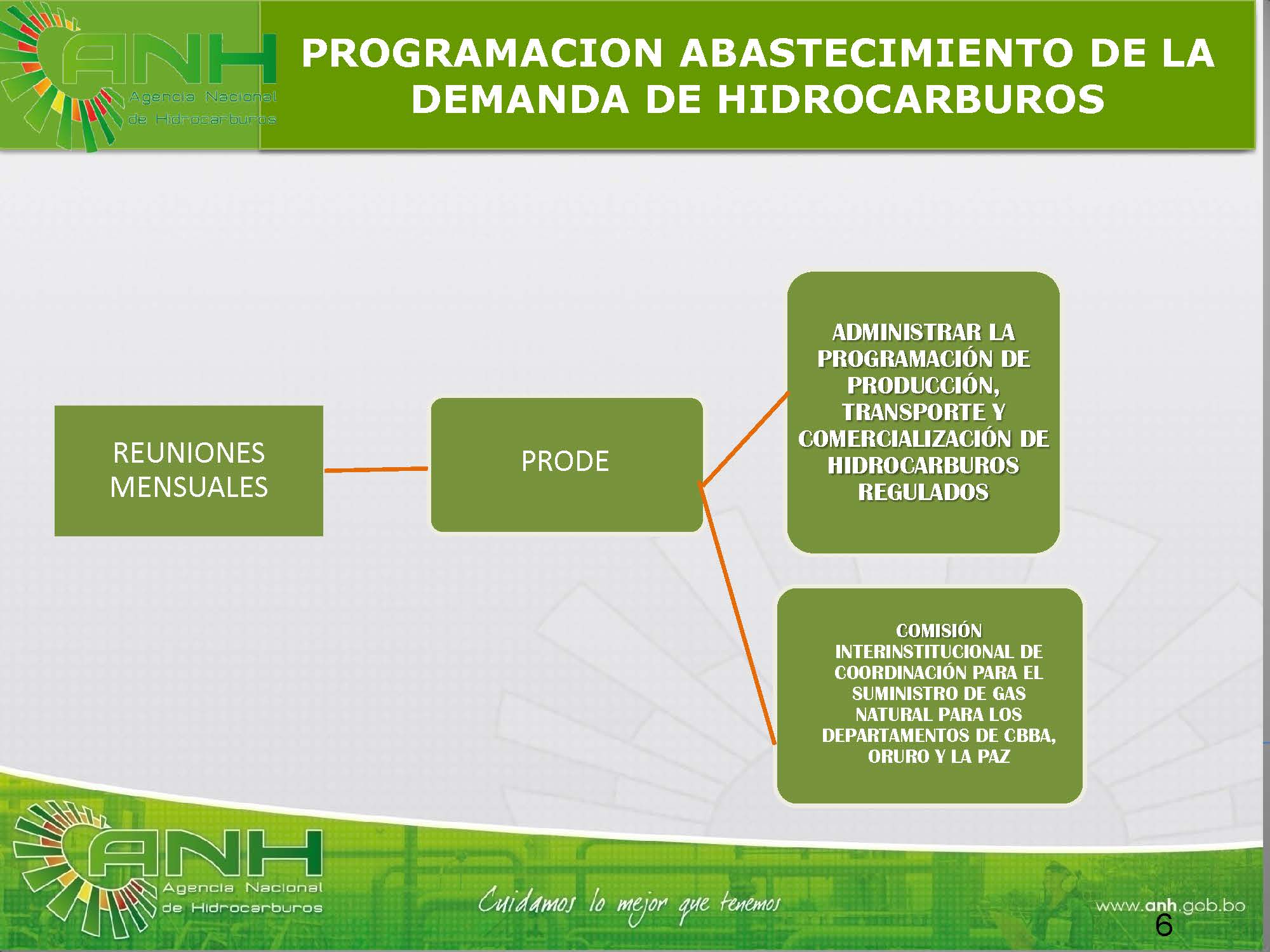 ANH
Agencia Nacional de Hidrocarburos

PROGRAMACION ABASTECIMIENTO DE LA DEMANDA DE HIDROCARBUROS

REUNIONES MENSUALES

PRODE

ADMINISTRAR LA PROGRAMACIÓN DE PRODUCCIÓN, TRANSPORTE Y COMERCIALIZACIÓN DE HIDROCARBUROS REGULADOS

COMISIÓN INTERINSTITUCIONAL DE COORDINACIÓN PARA EL SUMINISTRO DE GAS NATURAL PARA LOS DEPARTAMENTOS DE CBBA, ORURO Y LA PAZ

ANH
Agencia Nacional de Hidrocarburos

Cuidamos lo mejor que tenemos

www.anh.gob.bo

6